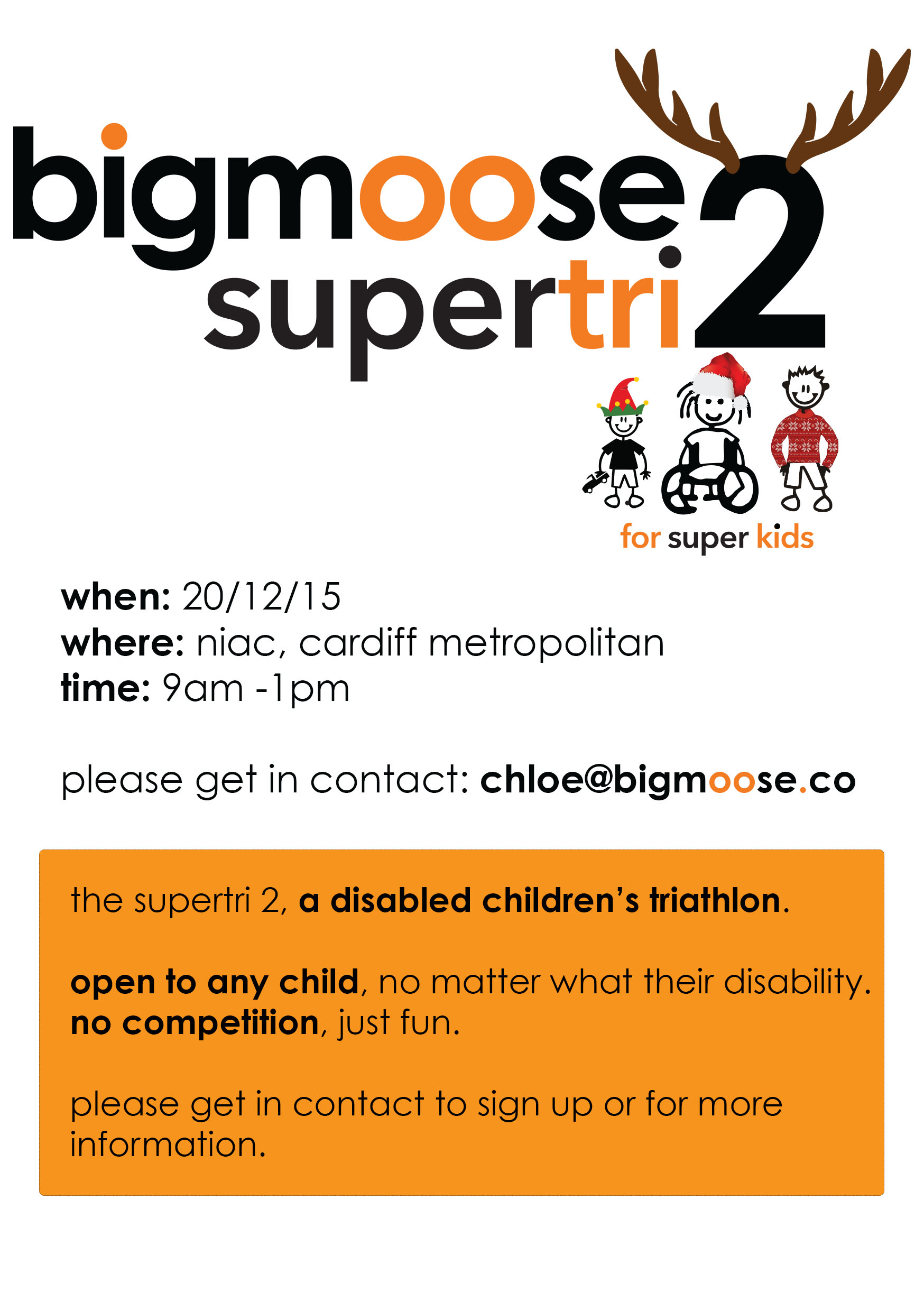 bigmoose
supertri 2

for super kids

when: 20/12/15
where: niac, cardiff metropolitan
time: 9am -1pm

please get in contact: chloe@bigmoose.co

the supertri 2, a disabled children's triathlon.

open to any child, no matter what their disability. no competition, just fun.

please get in contact to sign up or for more information.